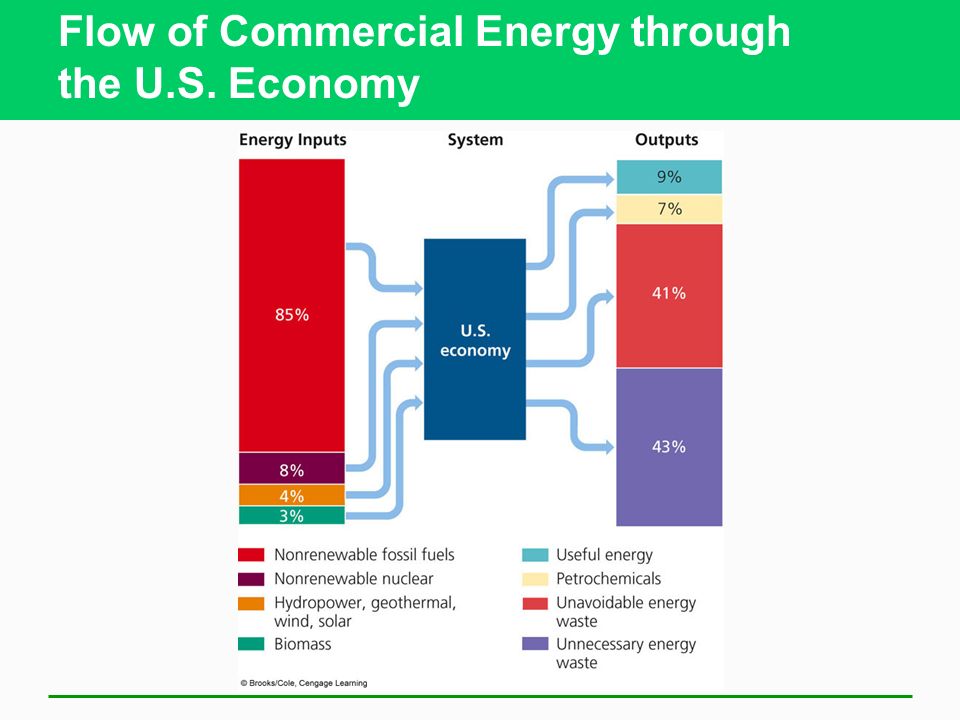 Flow of Commercial Energy through the U.S. Economy

Energy Inputs

System

Outputs

85%

8%

4%

3%

U.S. economy

9%

7%

41%

43%

Nonrenewable fossil fuels

Nonrenewable nuclear

Hydropower, geothermal, wind, solar

Biomass

Useful energy

Petrochemicals

Unavoidable energy waste

Unnecessary energy waste

© Brooks/Cole, Cengage Learning